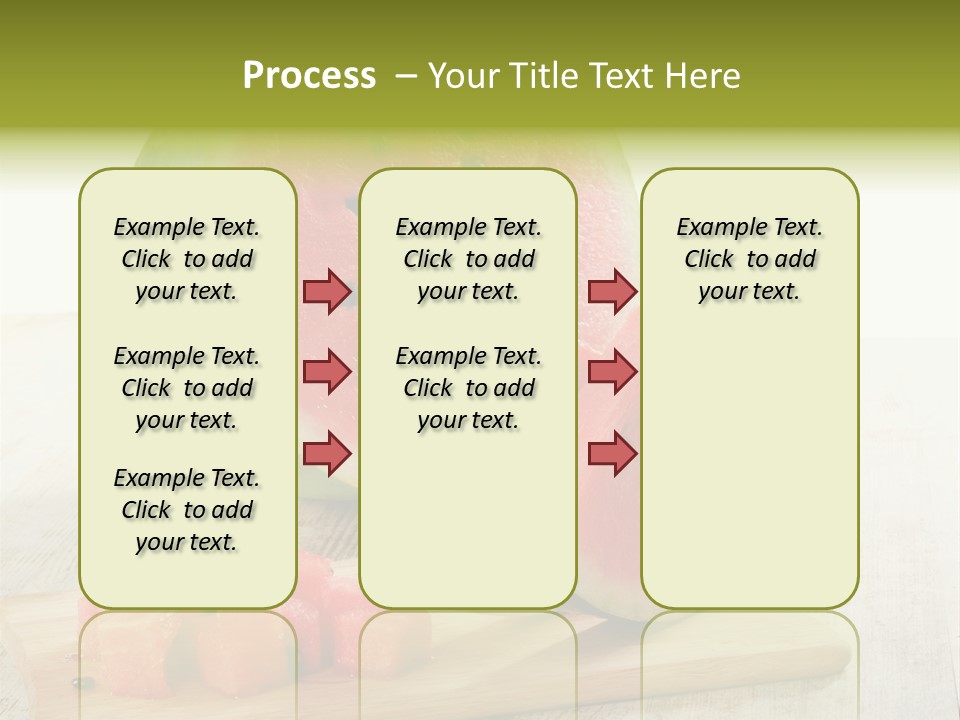 Process – Your Title Text Here

Example Text. Click to add your text.

Example Text. Click to add your text.

Example Text. Click to add your text.

Example Text. Click to add your text.

Example Text. Click to add your text.

Example Text. Click to add your text.